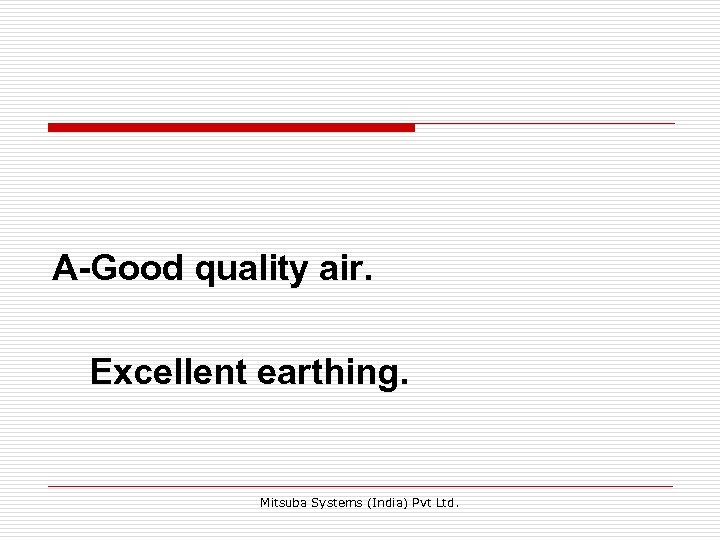 A-Good quality air.

Excellent earthing.

Mitsuba Systems (India) Pvt Ltd.